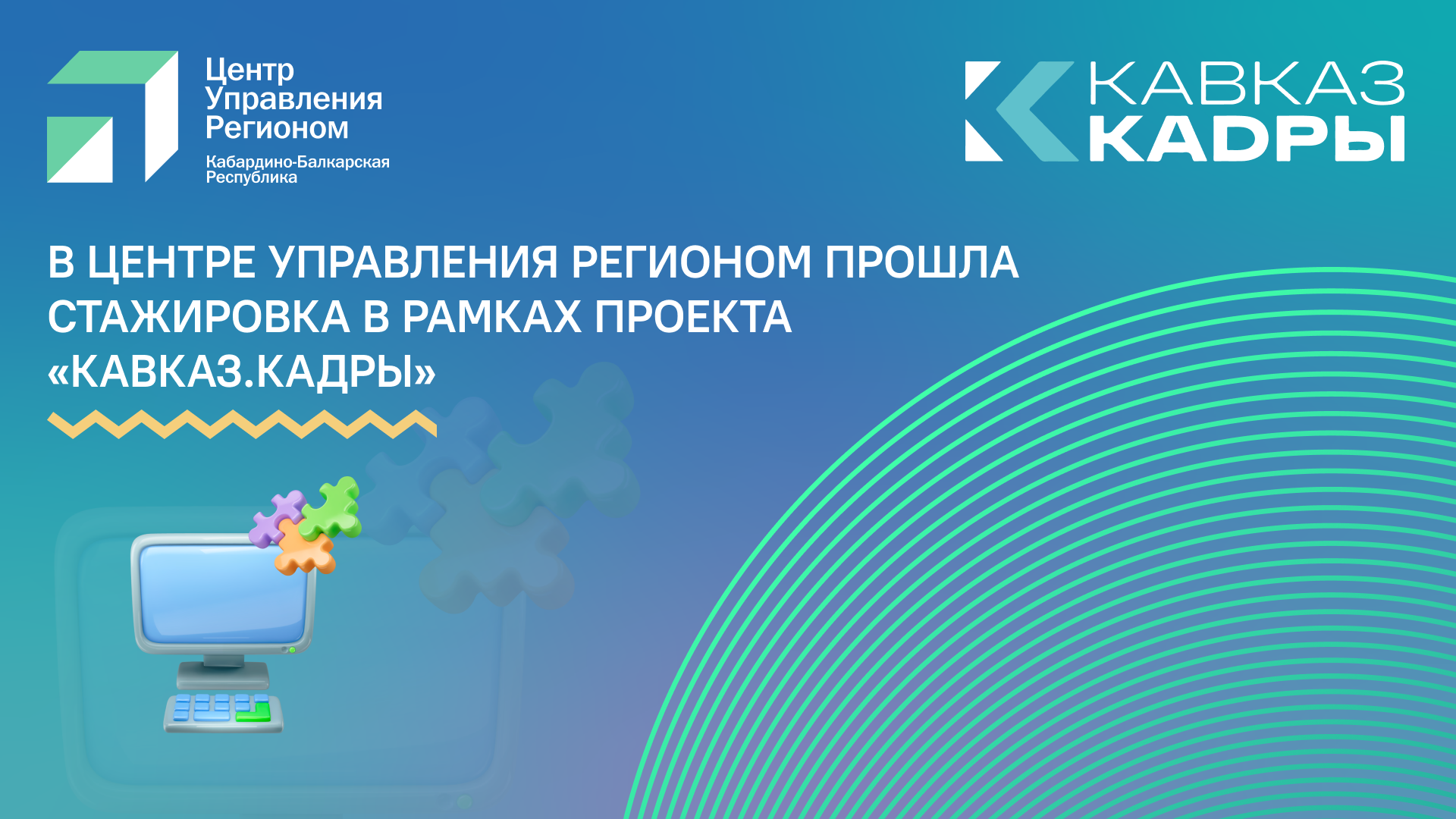 Центр Управления Регионом
Кабардино-Балкарская Республика

КАВКАЗ КАДРЫ

В ЦЕНТРЕ УПРАВЛЕНИЯ РЕГИОНОМ ПРОШЛА СТАЖИРОВКА В РАМКАХ ПРОЕКТА «КАВКАЗ.КАДРЫ»